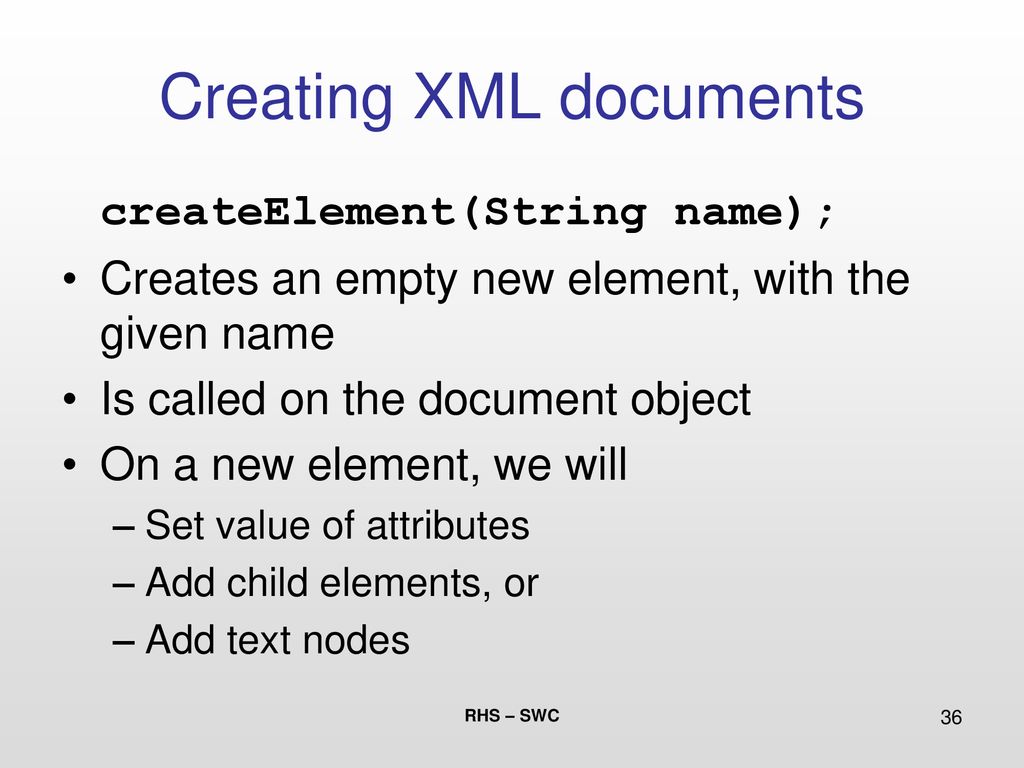 Creating XML documents

createElement(String name);

• Creates an empty new element, with the given name
• Is called on the document object
• On a new element, we will
– Set value of attributes
– Add child elements, or
– Add text nodes

RHS – SWC

36